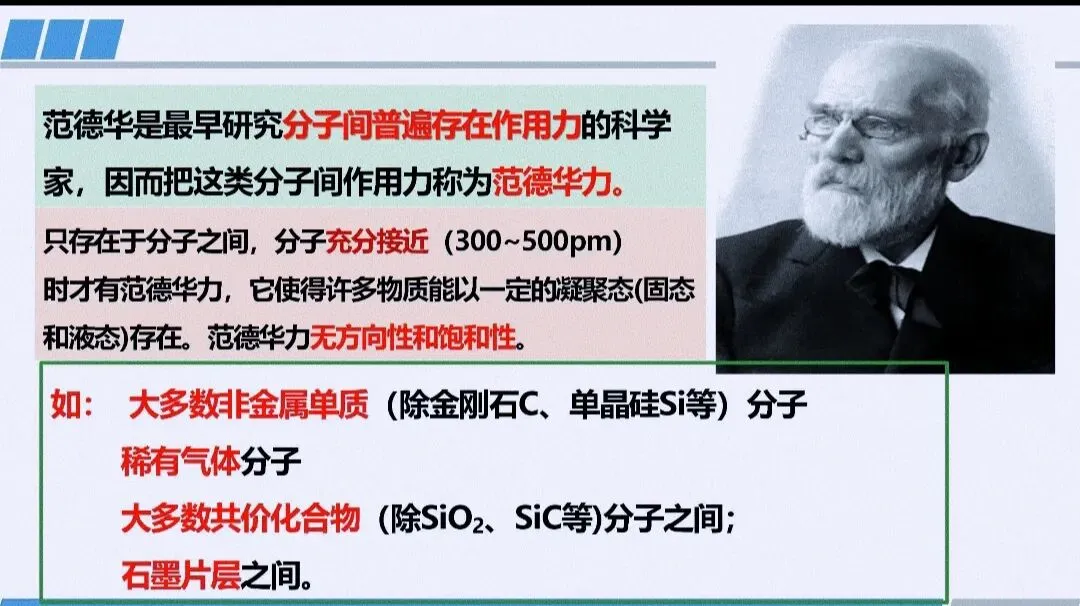 范德华是最早研究分子间普遍存在作用力的科学家，因而把这类分子间作用力称为范德华力。

只存在于分子之间，分子充分接近（300~500pm）时才有范德华力，它使得许多物质能以一定的凝聚态(固态和液态)存在。范德华力无方向性和饱和性。

如： 大多数非金属单质（除金刚石C、单晶硅Si等）分子
稀有气体分子
大多数共价化合物（除$SiO_2$、SiC等)分子之间；
石墨片层之间。